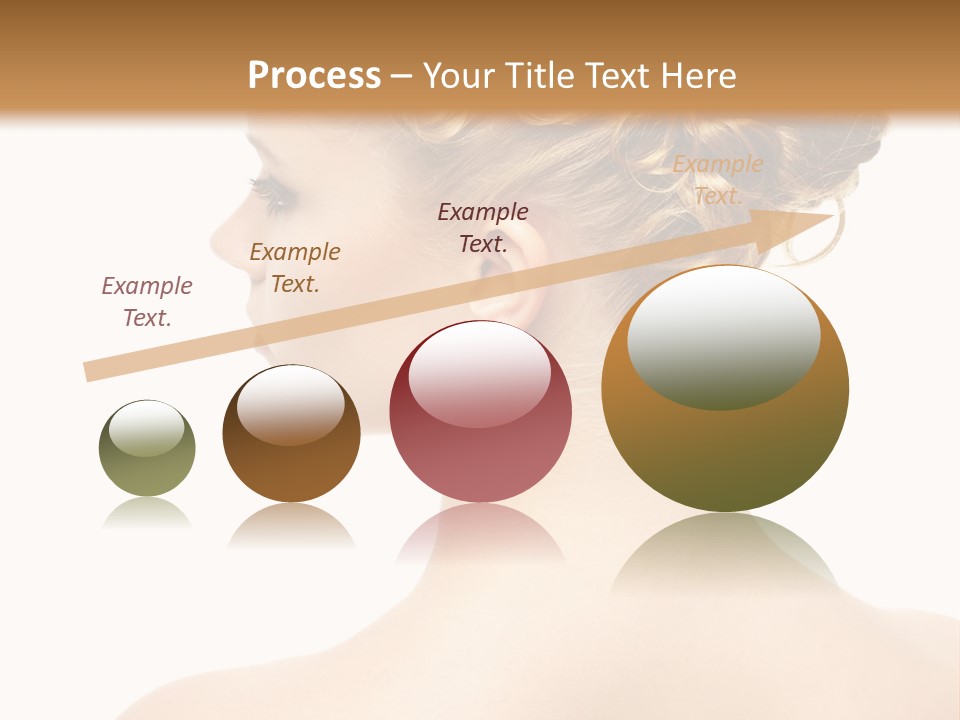 Process – Your Title Text Here

Example Text.

Example Text.

Example Text.

Example Text.